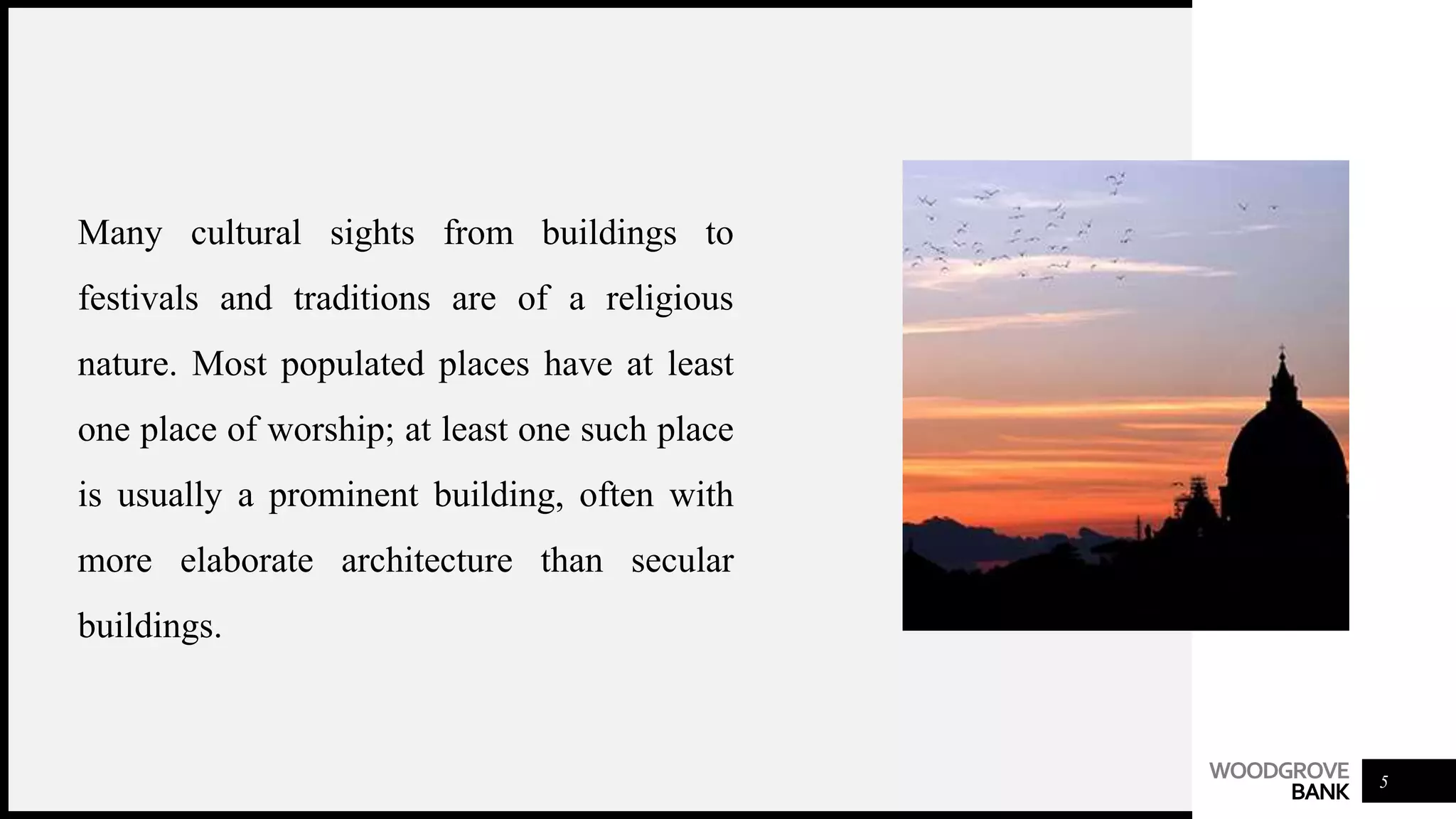 Many cultural sights from buildings to festivals and traditions are of a religious nature. Most populated places have at least one place of worship; at least one such place is usually a prominent building, often with more elaborate architecture than secular buildings.

WOODGROVE BANK

5